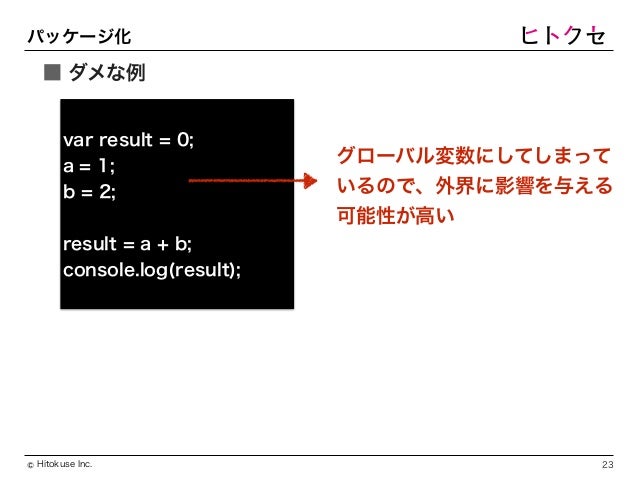 パッケージ化

ヒトクセ

■ ダメな例

var result = 0;
a = 1;
b = 2;

result = a + b;
console.log(result);

グローバル変数にしてしまっているので、外界に影響を与える可能性が高い

© Hitokuse Inc.

23